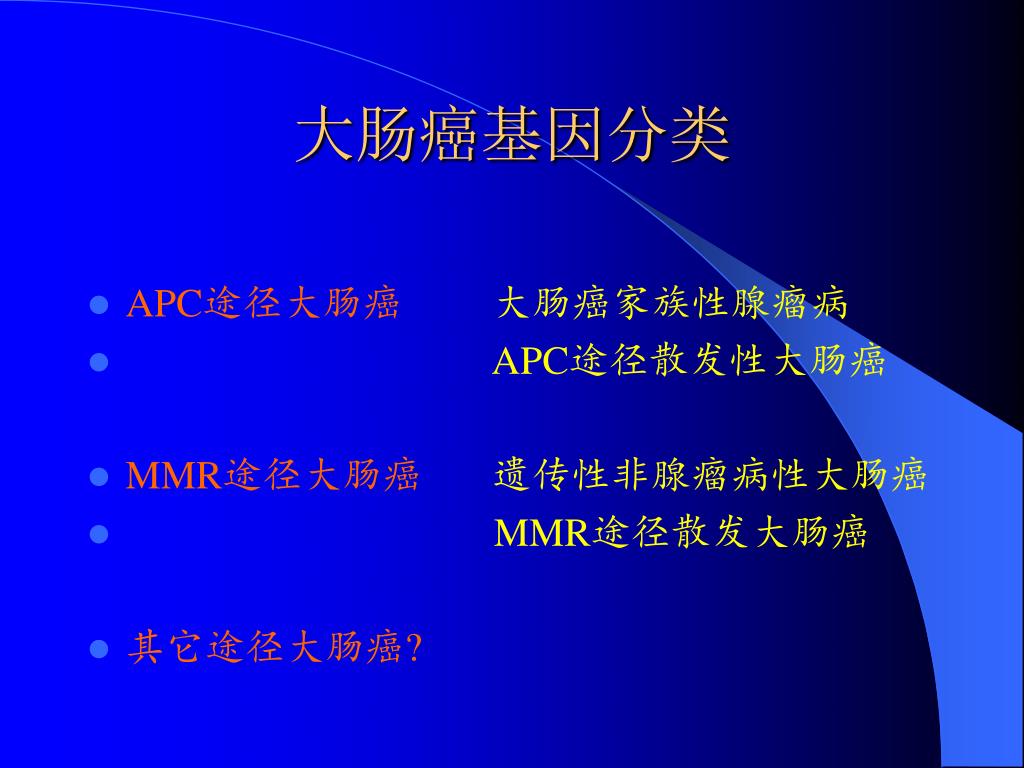 大肠癌基因分类

- APC途径大肠癌　　大肠癌家族性腺瘤病
- 　　APC途径散发性大肠癌

- MMR途径大肠癌　　遗传性非腺瘤病性大肠癌
- 　　MMR途径散发大肠癌

- 其它途径大肠癌?